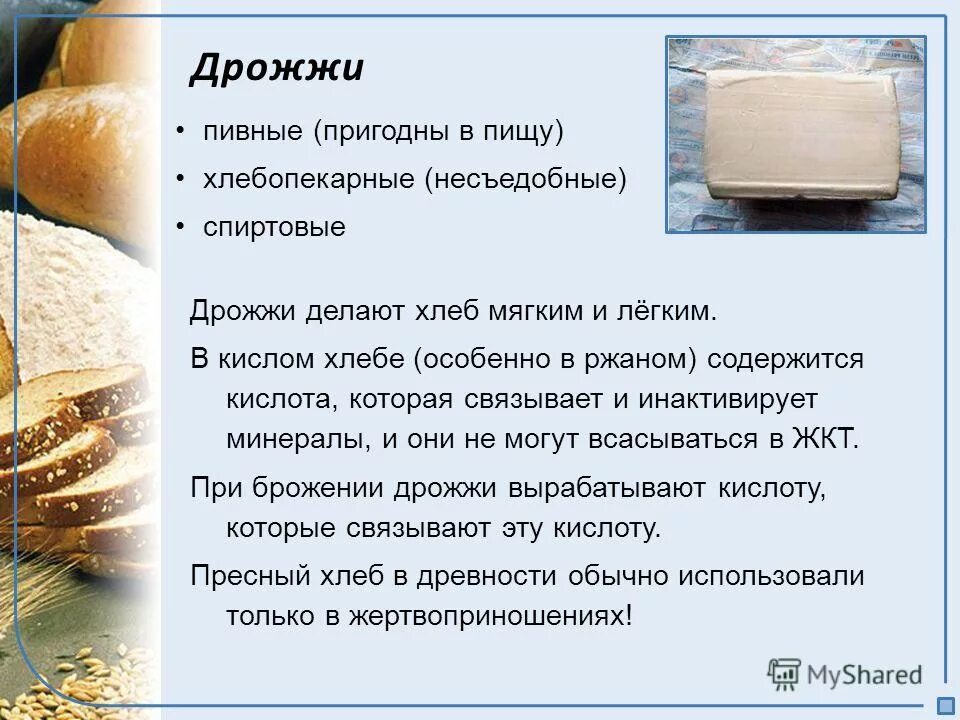 Дрожжи

• пивные (пригодны в пищу)
• хлебопекарные (несъедобные)
• спиртовые

Дрожжи делают хлеб мягким и лёгким.

В кислом хлебе (особенно в ржаном) содержится кислота, которая связывает и инактивирует минералы, и они не могут всасываться в ЖКТ.

При брожении дрожжи вырабатывают кислоту, которые связывают эту кислоту.

Пресный хлеб в древности обычно использовали только в жертвоприношениях!

MyShared